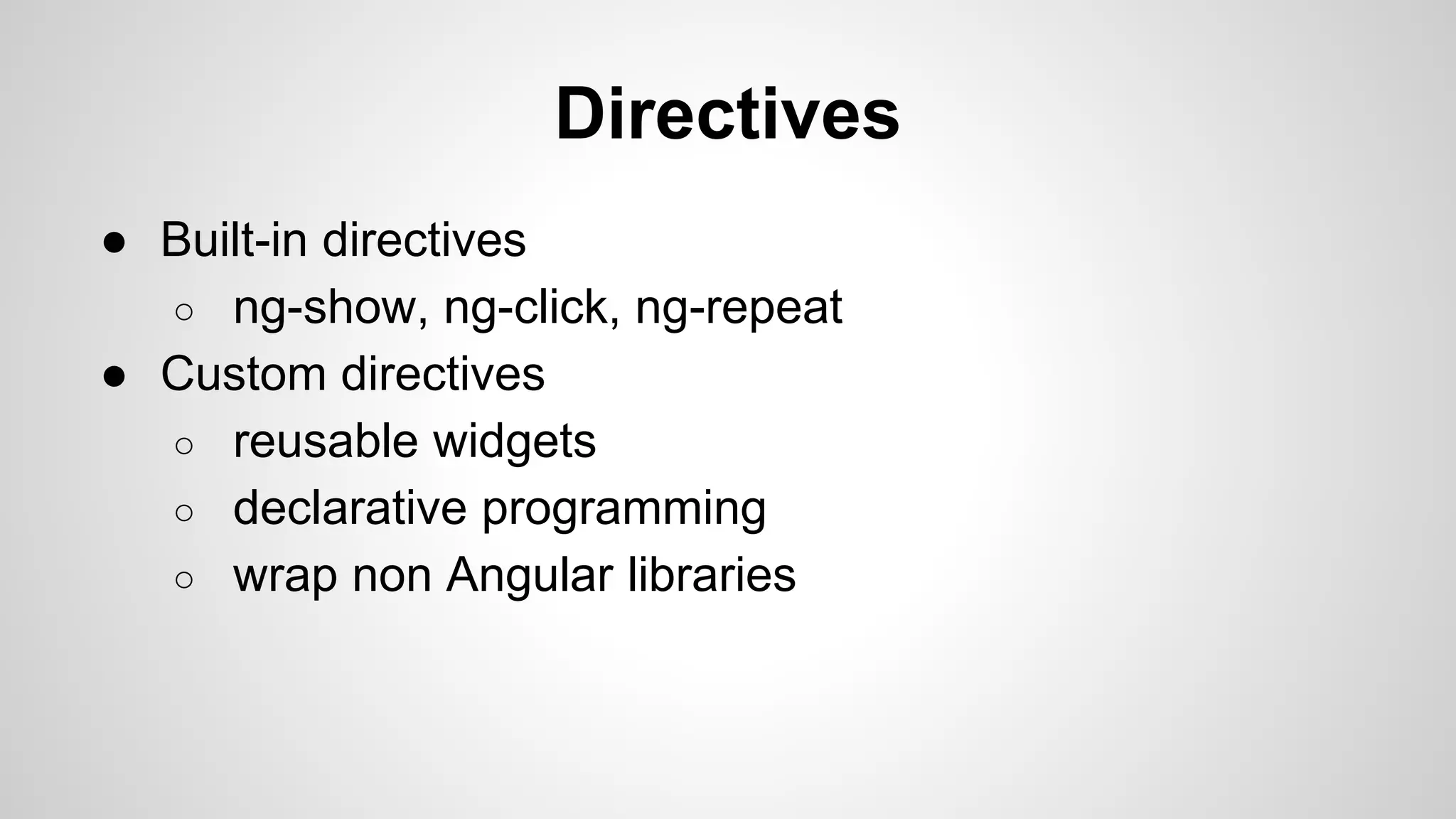 Directives

● Built-in directives
  ○ ng-show, ng-click, ng-repeat
● Custom directives
  ○ reusable widgets
  ○ declarative programming
  ○ wrap non Angular libraries